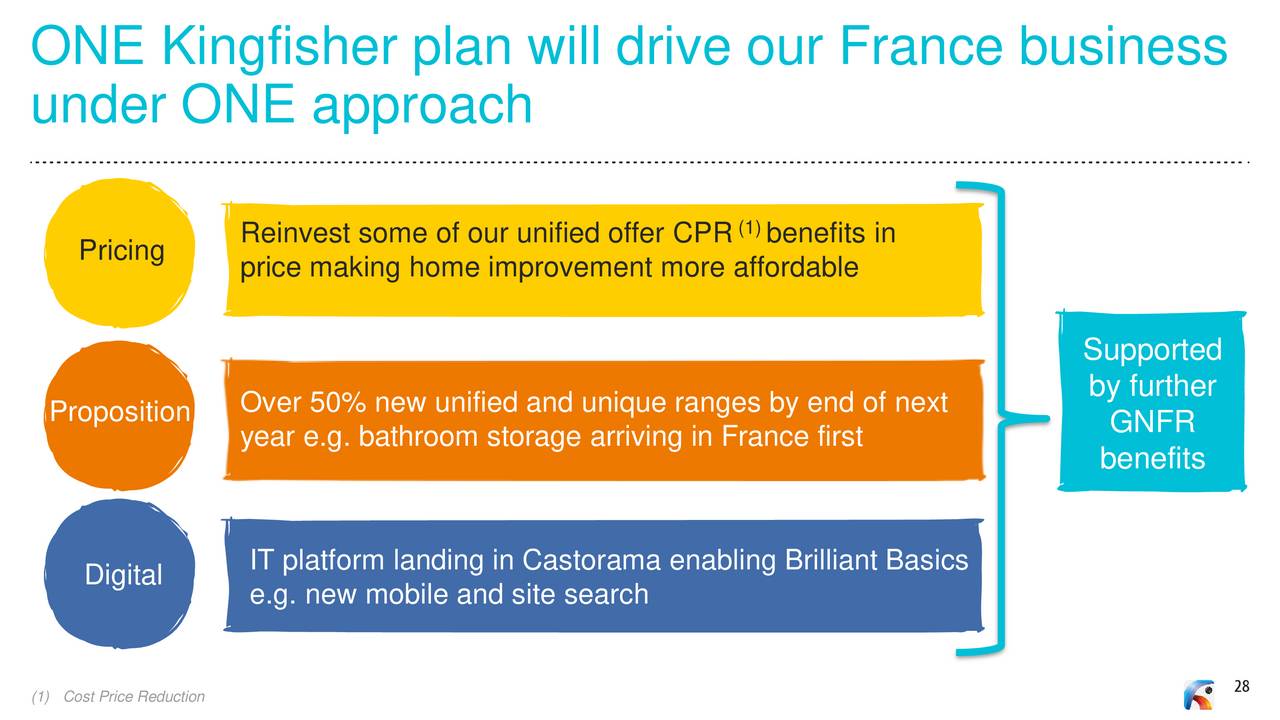 ONE Kingfisher plan will drive our France business under ONE approach

Pricing

Reinvest some of our unified offer CPR $^{(1)}$ benefits in price making home improvement more affordable

Proposition

Over 50% new unified and unique ranges by end of next year e.g. bathroom storage arriving in France first

Digital

IT platform landing in Castorama enabling Brilliant Basics e.g. new mobile and site search

Supported by further GNFR benefits

(1) Cost Price Reduction

28